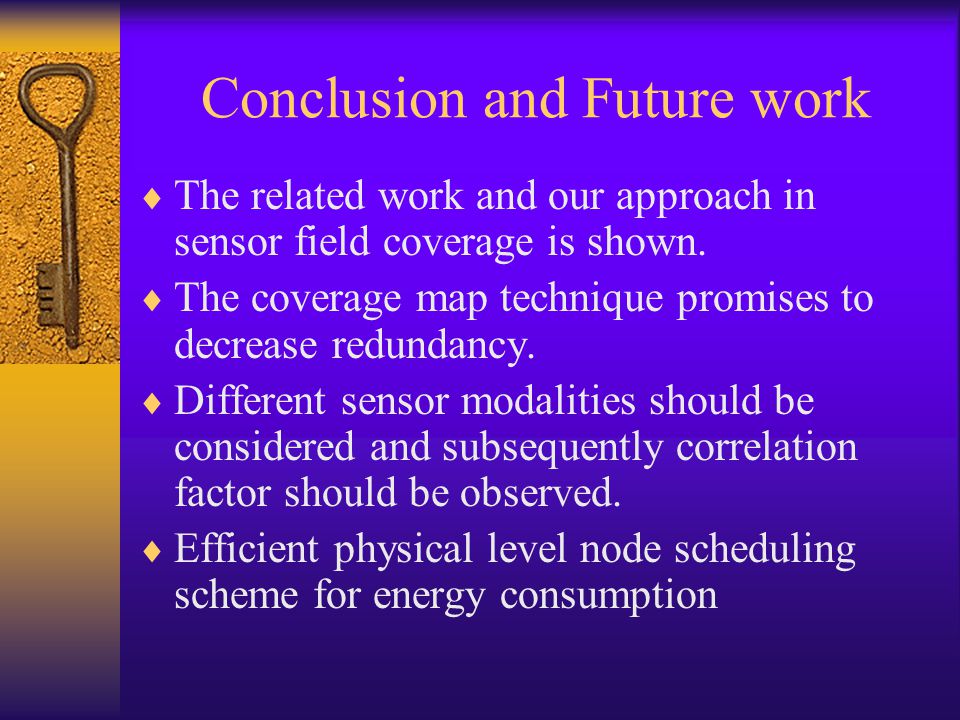 Conclusion and Future work

♦ The related work and our approach in sensor field coverage is shown.

♦ The coverage map technique promises to decrease redundancy.

♦ Different sensor modalities should be considered and subsequently correlation factor should be observed.

♦ Efficient physical level node scheduling scheme for energy consumption